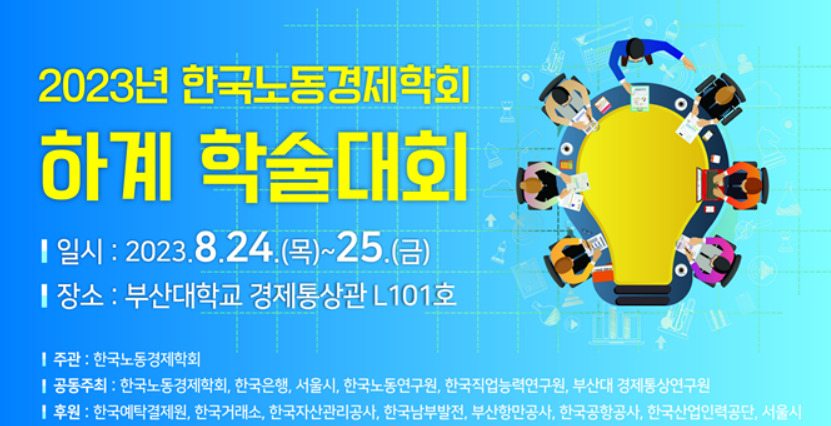 2023년 한국노동경제학회

하계 학술대회

일시 : 2023.8.24.(목)~25.(금)

장소 : 부산대학교 경제통상관 L101호

주관 : 한국노동경제학회

공동주최 : 한국노동경제학회, 한국은행, 서울시, 한국노동연구원, 한국직업능력연구원, 부산대 경제통상연구원

후원 : 한국예탁결제원, 한국거래소, 한국자산관리공사, 한국남부발전, 부산항만공사, 한국공항공사, 한국산업인력공단, 서울시